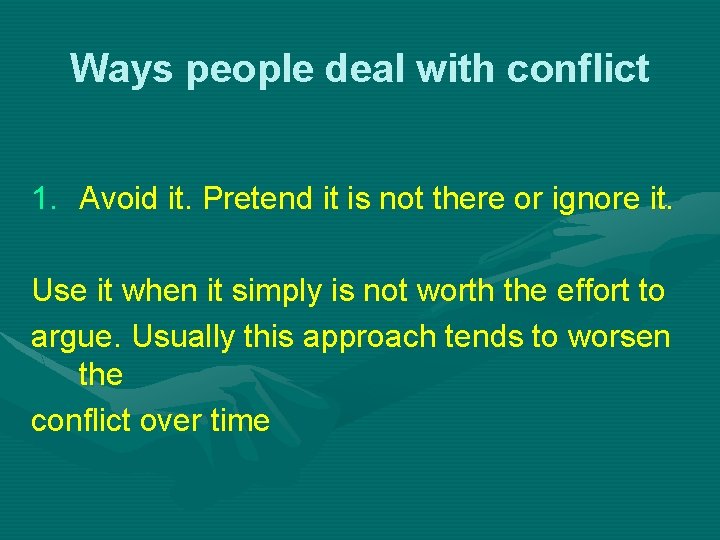 Ways people deal with conflict

1. Avoid it. Pretend it is not there or ignore it.

Use it when it simply is not worth the effort to argue. Usually this approach tends to worsen the conflict over time